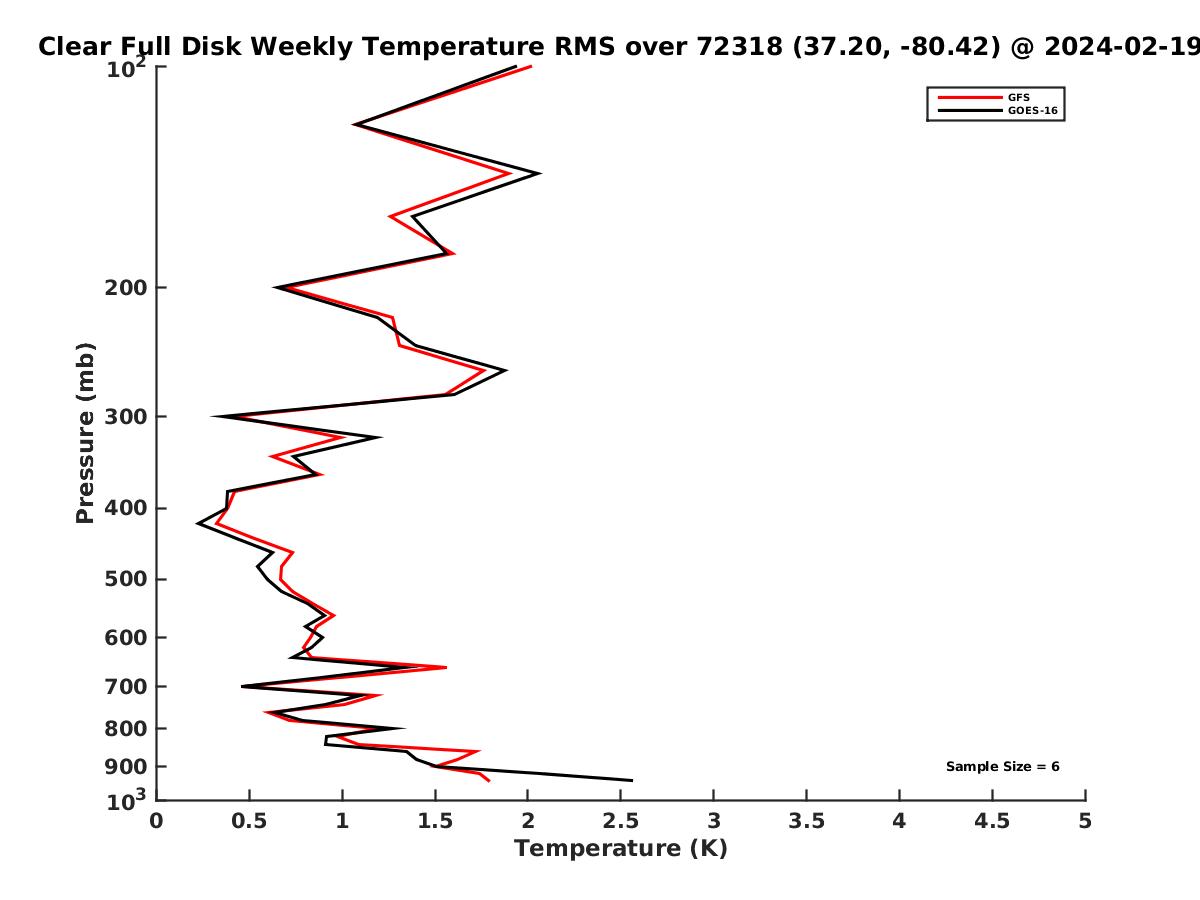 Clear Full Disk Weekly Temperature RMS over 72318 (37.20, -80.42) @ 2024-02-19

GFS
GOES-16

Pressure (mb)

$10^2$
200
300
400
500
600
700
800
900
$10^3$

Sample Size = 6

0
0.5
1
1.5
2
2.5
3
3.5
4
4.5
5

Temperature (K)